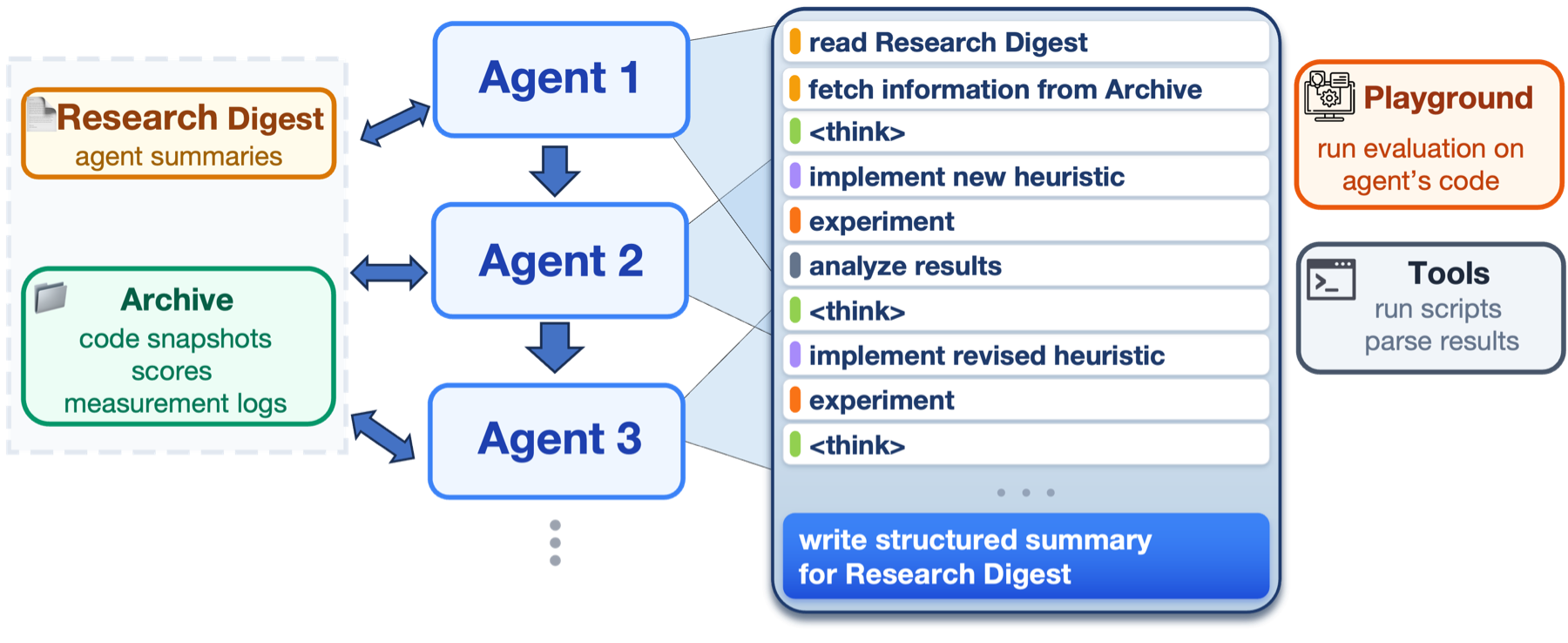 Research Digest
agent summaries

Archive
code snapshots
scores
measurement logs

Agent 1

Agent 2

Agent 3

read Research Digest
fetch information from Archive
<think>
implement new heuristic
experiment
analyze results
<think>
implement revised heuristic
experiment
<think>

write structured summary for Research Digest

Playground
run evaluation on agent's code

Tools
run scripts
parse results